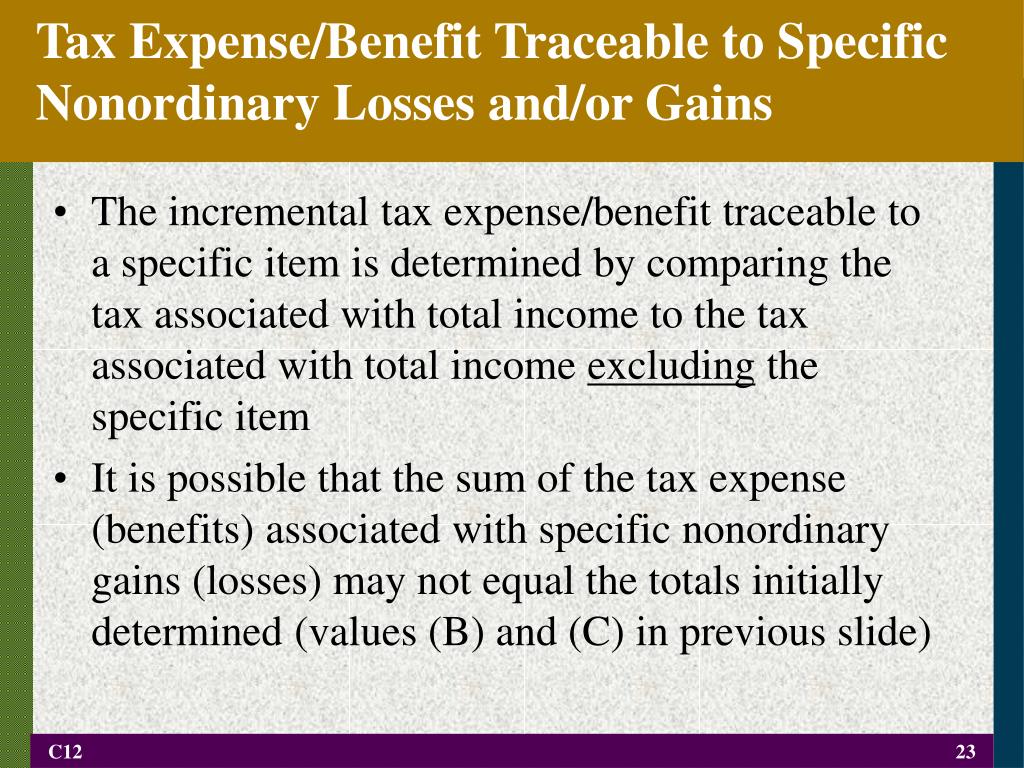 Tax Expense/Benefit Traceable to Specific Nonordinary Losses and/or Gains

• The incremental tax expense/benefit traceable to a specific item is determined by comparing the tax associated with total income to the tax associated with total income excluding the specific item

• It is possible that the sum of the tax expense (benefits) associated with specific nonordinary gains (losses) may not equal the totals initially determined (values (B) and (C) in previous slide)

C12

23